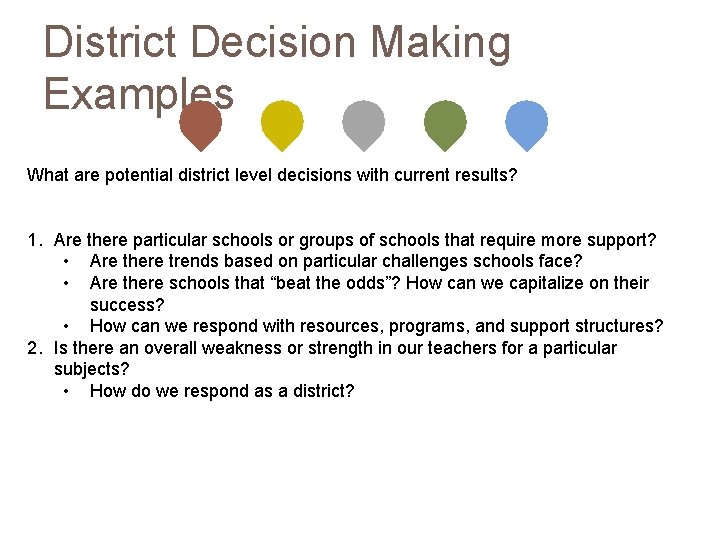 District Decision Making Examples

What are potential district level decisions with current results?

1. Are there particular schools or groups of schools that require more support?
   • Are there trends based on particular challenges schools face?
   • Are there schools that “beat the odds”? How can we capitalize on their success?
   • How can we respond with resources, programs, and support structures?
2. Is there an overall weakness or strength in our teachers for a particular subjects?
   • How do we respond as a district?